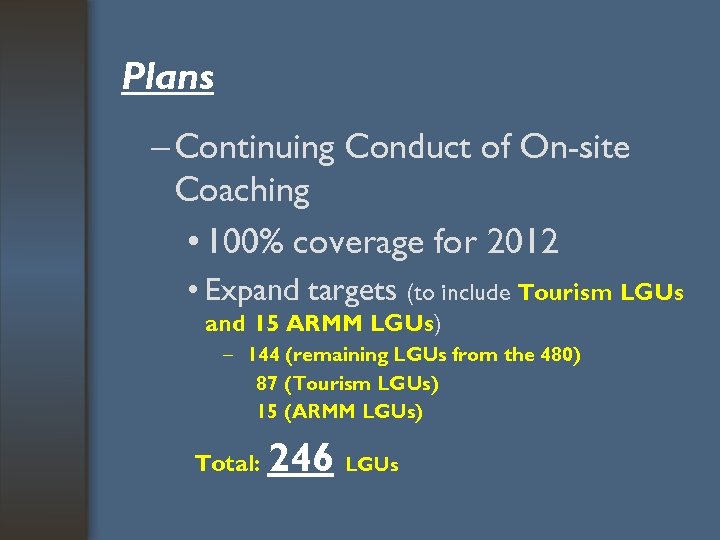 Plans

– Continuing Conduct of On-site Coaching

• 100% coverage for 2012

• Expand targets (to include Tourism LGUs and 15 ARMM LGUs)

– 144 (remaining LGUs from the 480)
87 (Tourism LGUs)
15 (ARMM LGUs)

Total: 246 LGUs